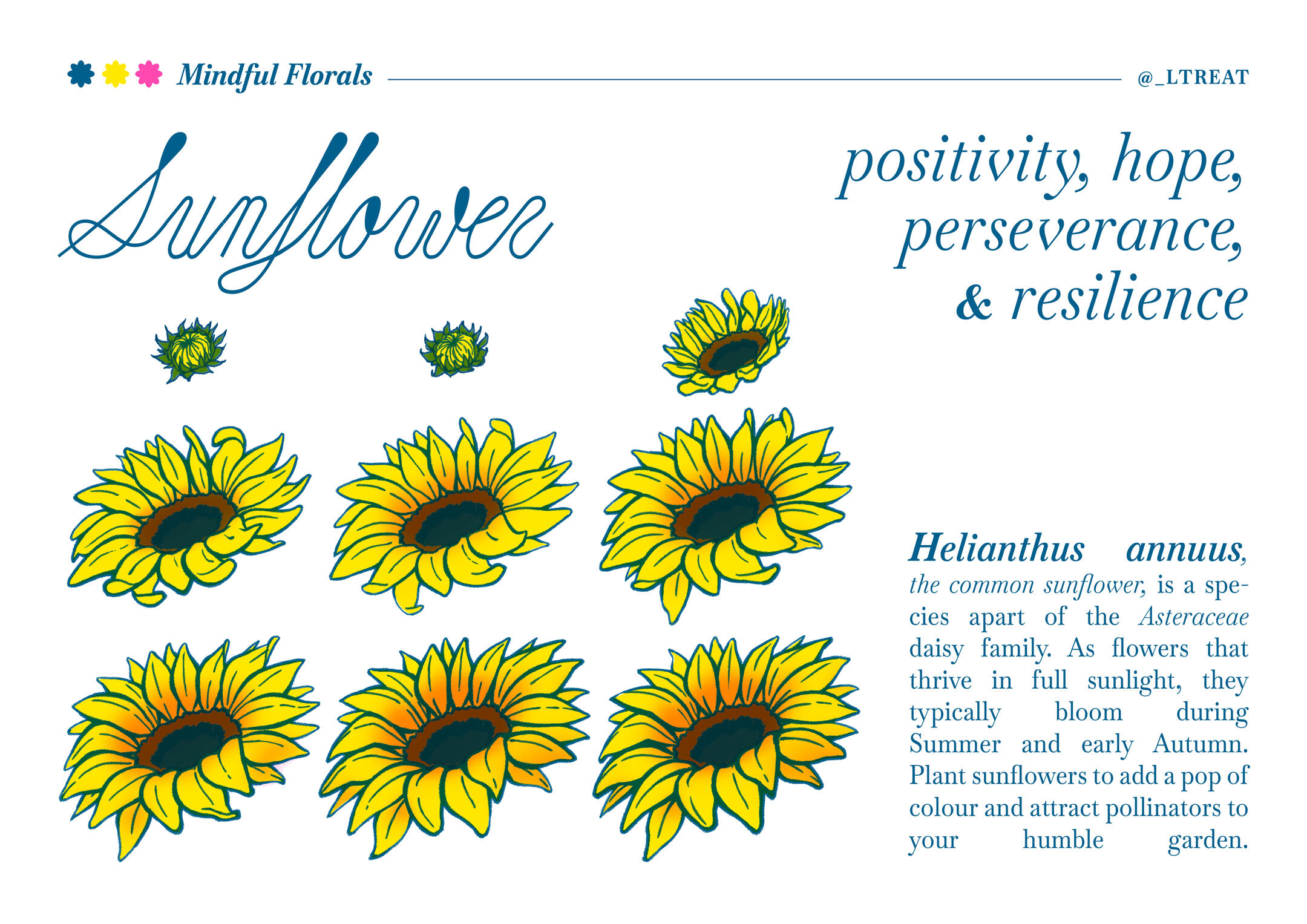 Mindful Florals

@_LTREAT

Sunflower

positivity, hope, perseverance, & resilience

Helianthus annuus, the common sunflower, is a species apart of the Asteraceae daisy family. As flowers that thrive in full sunlight, they typically bloom during Summer and early Autumn. Plant sunflowers to add a pop of colour and attract pollinators to your humble garden.